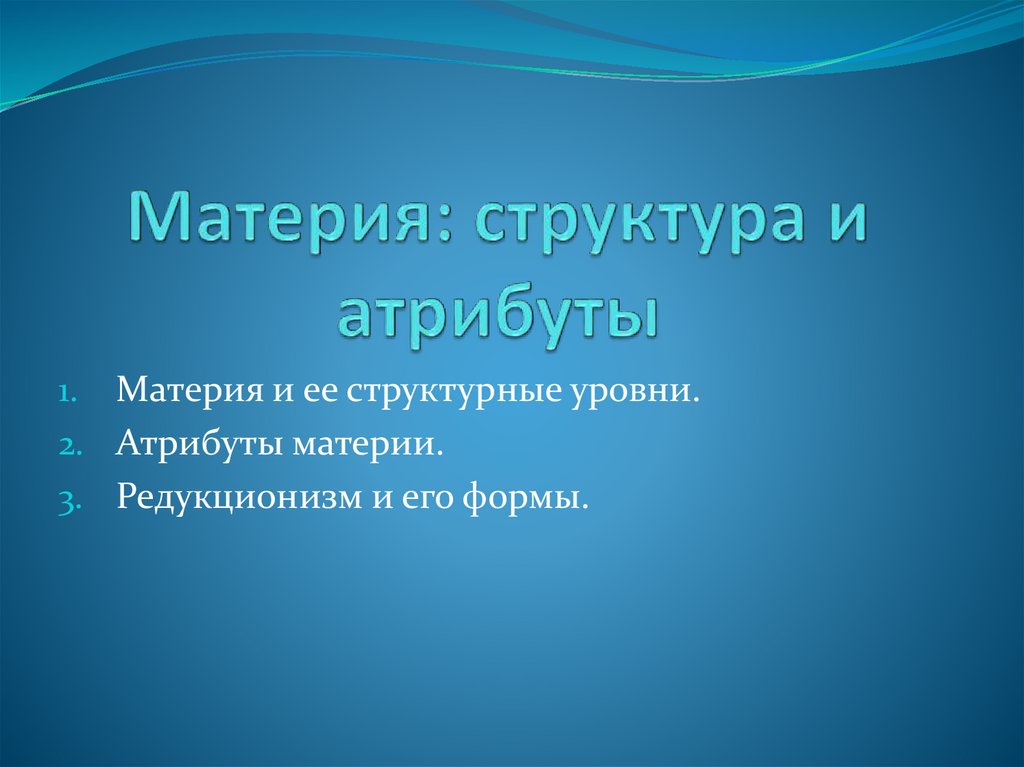 Материя: структура и атрибуты

1. Материя и ее структурные уровни.
2. Атрибуты материи.
3. Редукционизм и его формы.